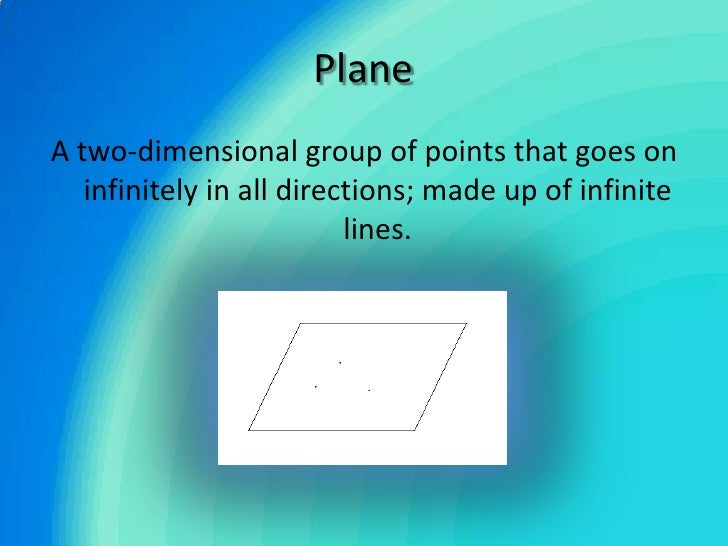 Plane

A two-dimensional group of points that goes on infinitely in all directions; made up of infinite lines.